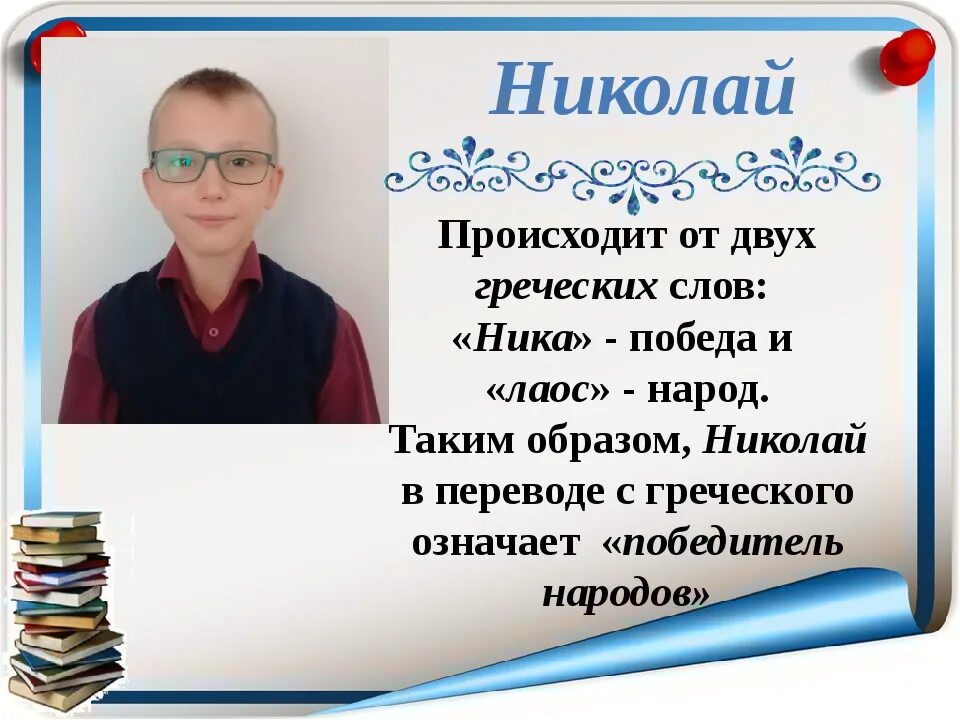 Николай

Происходит от двух греческих слов: «Ника» - победа и «лаос» - народ. Таким образом, Николай в переводе с греческого означает «победитель народов»